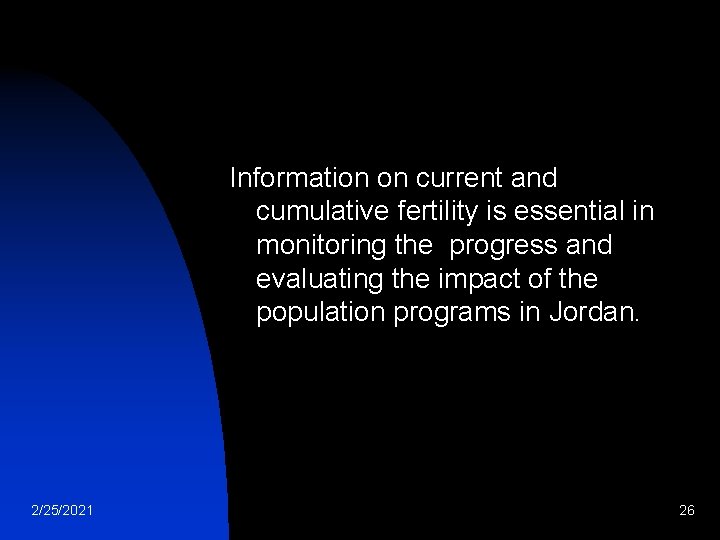 Information on current and cumulative fertility is essential in monitoring the progress and evaluating the impact of the population programs in Jordan.

2/25/2021

26